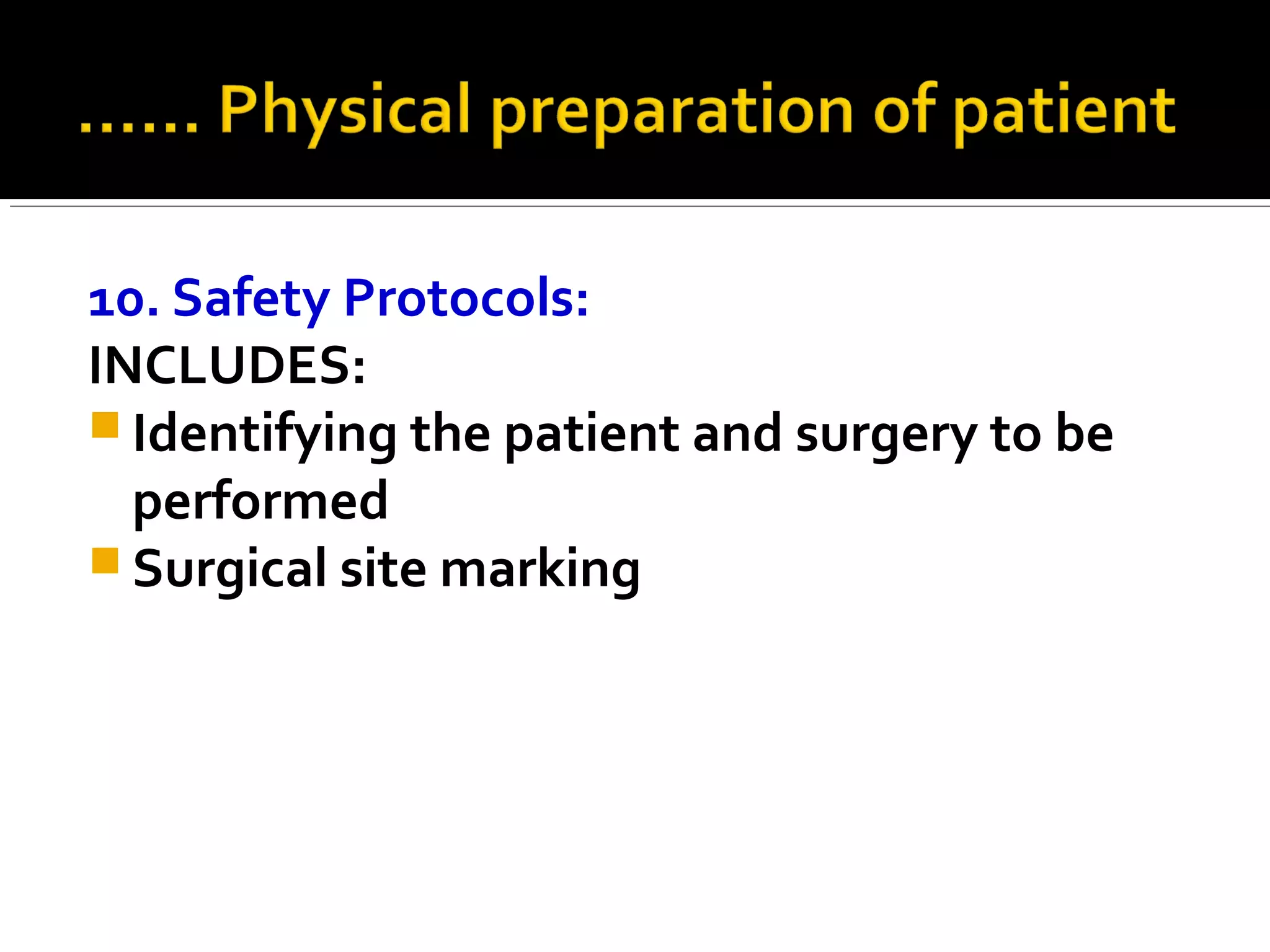 …… Physical preparation of patient

10. Safety Protocols:
INCLUDES:
- Identifying the patient and surgery to be performed
- Surgical site marking